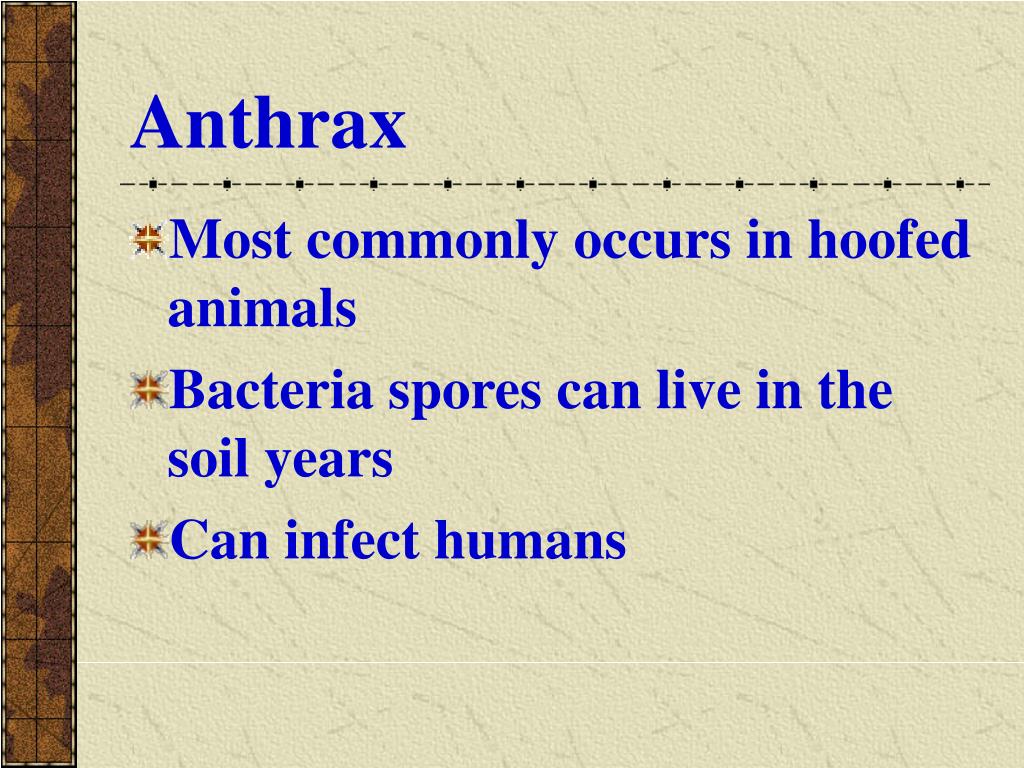 Anthrax

Most commonly occurs in hoofed animals

Bacteria spores can live in the soil years

Can infect humans